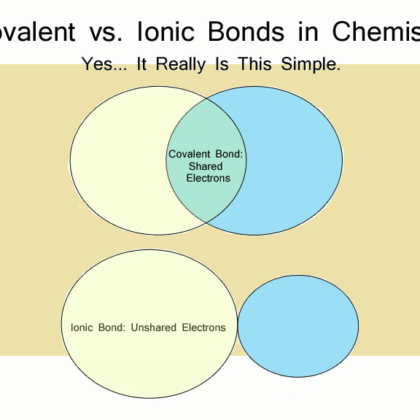 ovalent vs. Ionic Bonds in Chemis

Yes... It Really Is This Simple.

Covalent Bond: Shared Electrons

Ionic Bond: Unshared Electrons